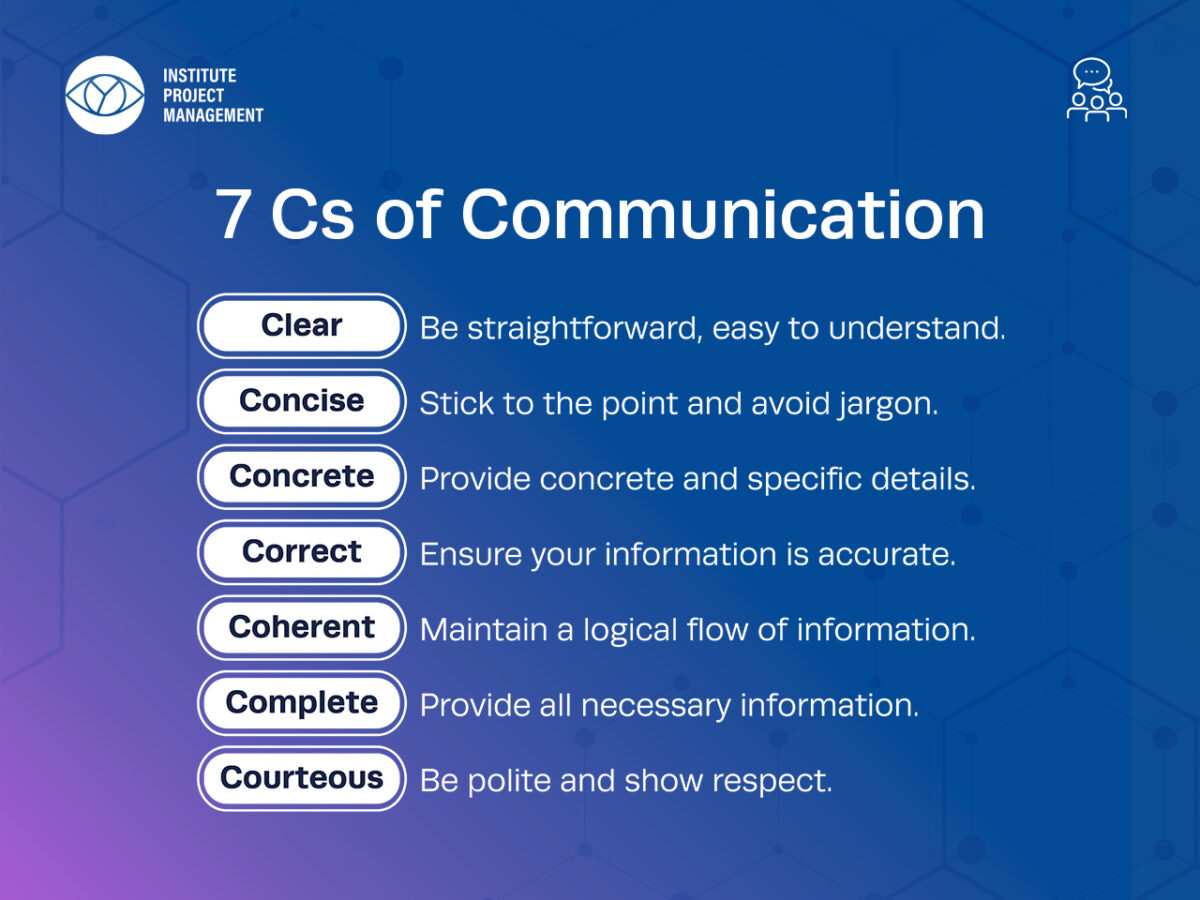 INSTITUTE
PROJECT
MANAGEMENT

7 Cs of Communication

Clear Be straightforward, easy to understand.

Concise Stick to the point and avoid jargon.

Concrete Provide concrete and specific details.

Correct Ensure your information is accurate.

Coherent Maintain a logical flow of information.

Complete Provide all necessary information.

Courteous Be polite and show respect.